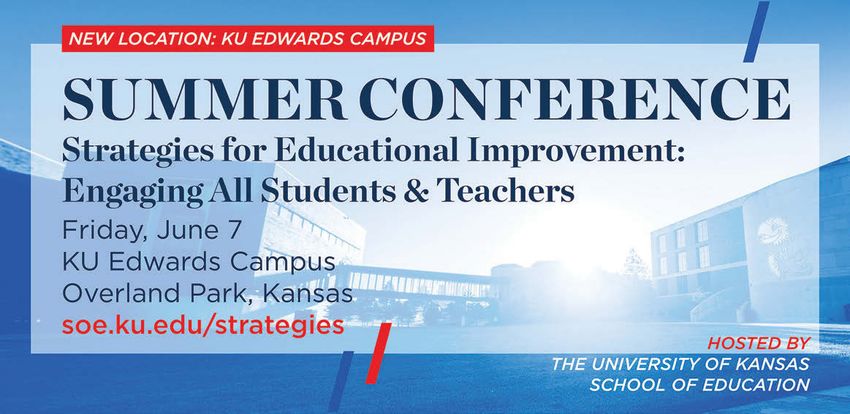 NEW LOCATION: KU EDWARDS CAMPUS

SUMMER CONFERENCE

Strategies for Educational Improvement: Engaging All Students & Teachers

Friday, June 7
KU Edwards Campus
Overland Park, Kansas
soe.ku.edu/strategies

HOSTED BY
THE UNIVERSITY OF KANSAS
SCHOOL OF EDUCATION